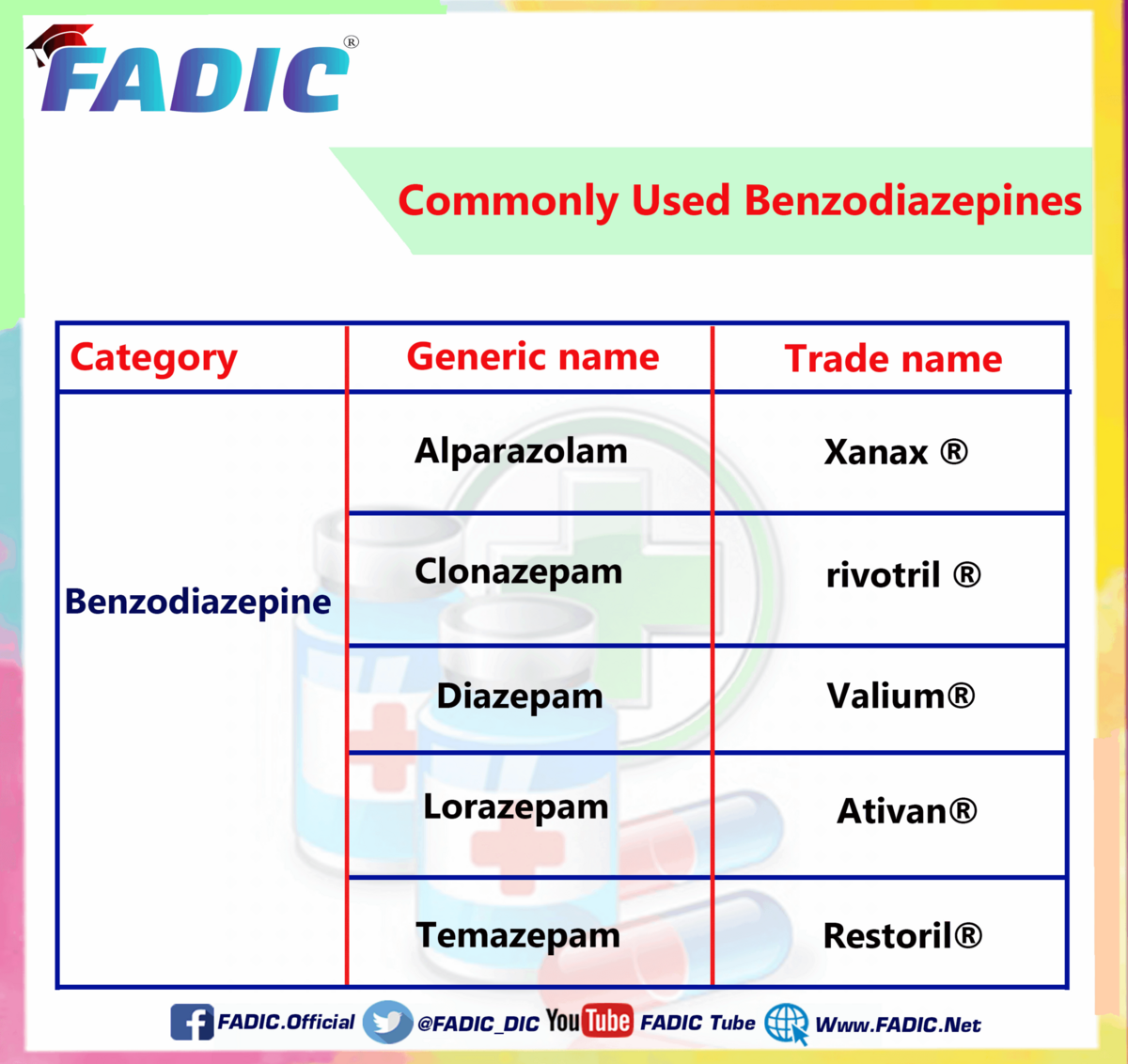 FADIC®

Commonly Used Benzodiazepines

| Category | Generic name | Trade name |
|---|---|---|
| Benzodiazepine | Alparazolam | Xanax ® |
| | Clonazepam | rivotril ® |
| | Diazepam | Valium® |
| | Lorazepam | Ativan® |
| | Temazepam | Restoril® |

FADIC.Official @FADIC_DIC YouTube FADIC Tube Www.FADIC.Net